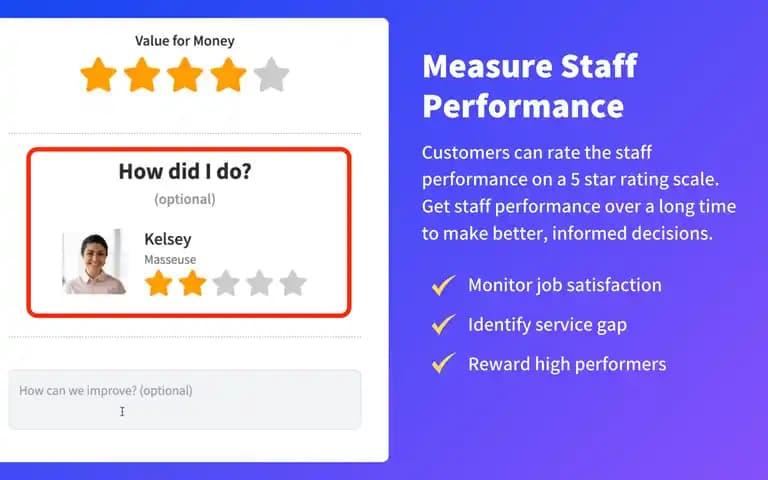 Value for Money

How did I do?

(optional)

Kelsey

Masseuse

How can we improve? (optional)

Measure Staff Performance

Customers can rate the staff performance on a 5 star rating scale. Get staff performance over a long time to make better, informed decisions.

Monitor job satisfaction

Identify service gap

Reward high performers